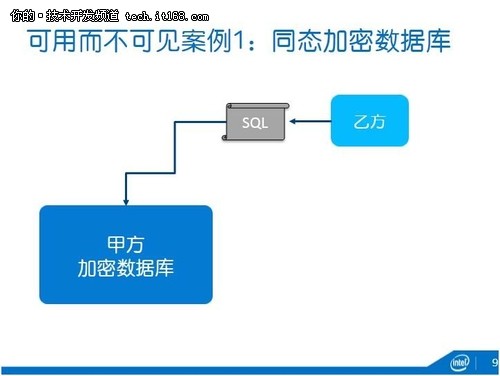 你的·技术开发频道 tech.it168.com

可用而不可见案例1：同态加密数据库

SQL

乙方

甲方
加密数据库

intel

9